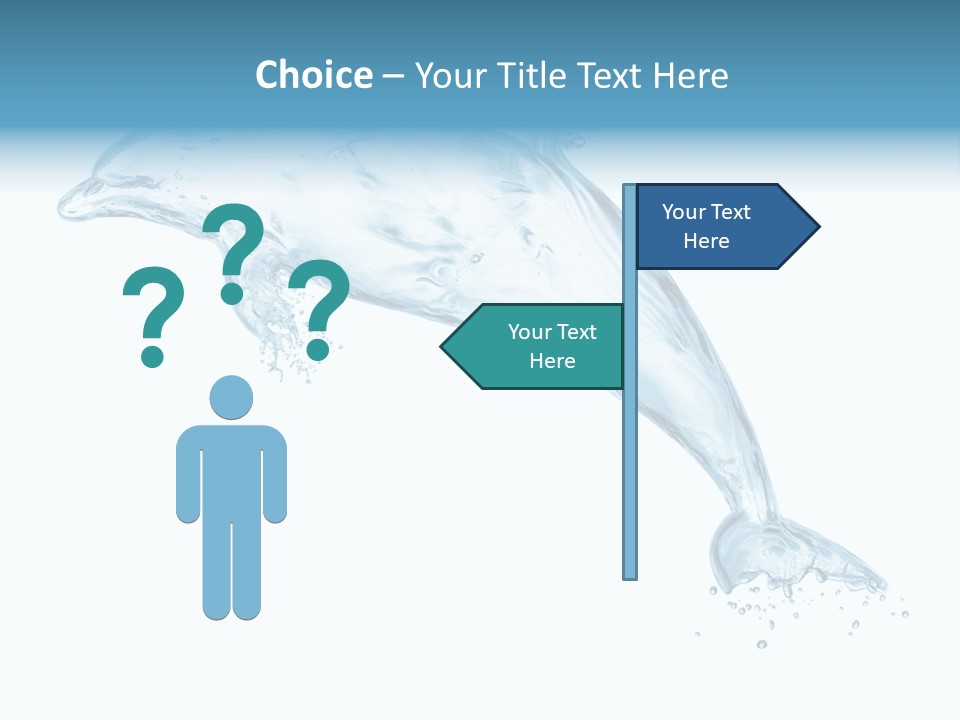 Choice – Your Title Text Here

? ? ?

Your Text Here

Your Text Here